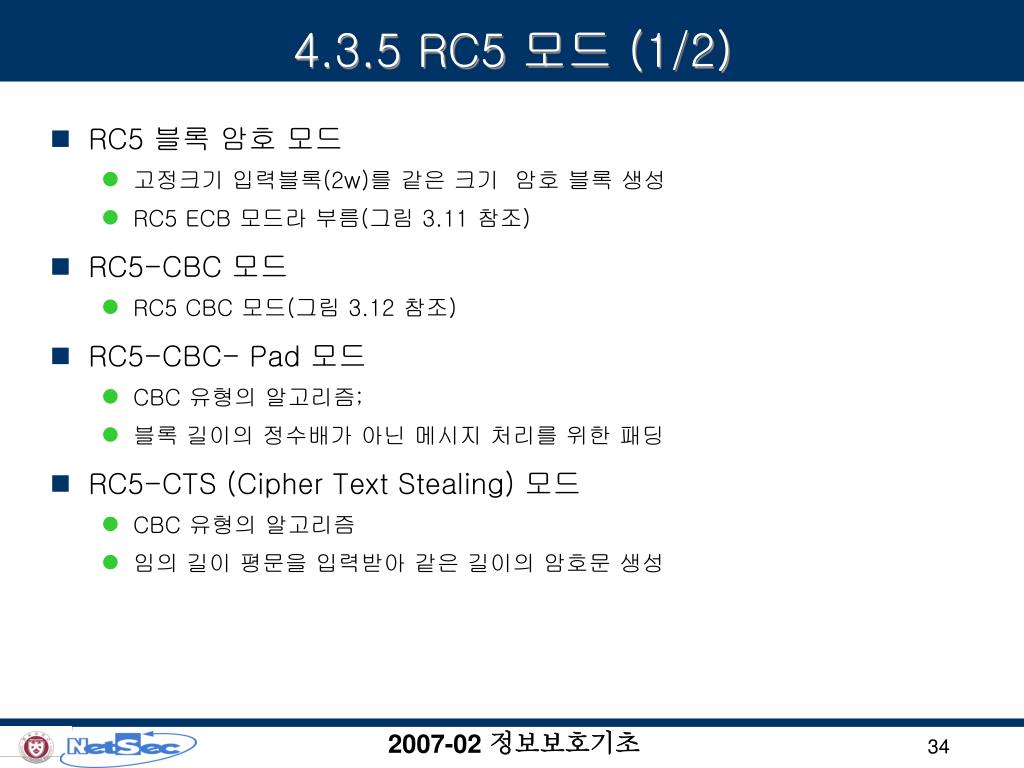 4.3.5 RC5 모드 (1/2)

RC5 블록 암호 모드
고정크기 입력블록(2w)를 같은 크기 암호 블록 생성
RC5 ECB 모드라 부름(그림 3.11 참조)

RC5-CBC 모드
RC5 CBC 모드(그림 3.12 참조)

RC5-CBC- Pad 모드
CBC 유형의 알고리즘;
블록 길이의 정수배가 아닌 메시지 처리를 위한 패딩

RC5-CTS (Cipher Text Stealing) 모드
CBC 유형의 알고리즘
임의 길이 평문을 입력받아 같은 길이의 암호문 생성

NetSec
2007-02 정보보호기초
34